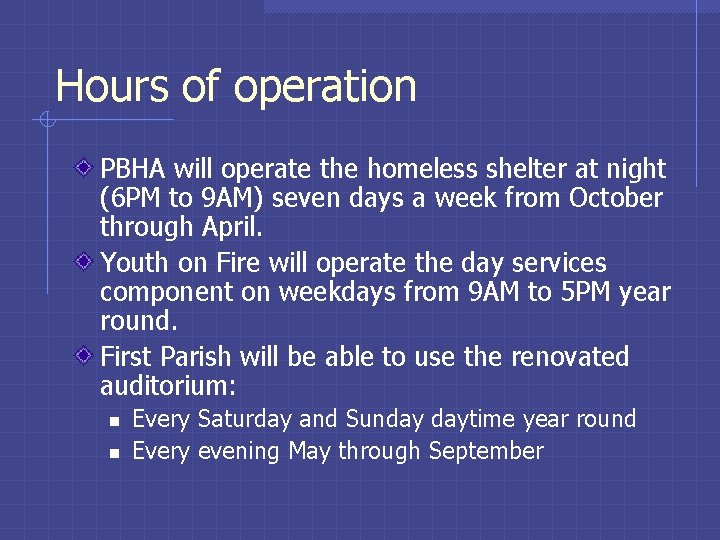 Hours of operation

PBHA will operate the homeless shelter at night (6PM to 9AM) seven days a week from October through April.

Youth on Fire will operate the day services component on weekdays from 9AM to 5PM year round.

First Parish will be able to use the renovated auditorium:

Every Saturday and Sunday daytime year round

Every evening May through September